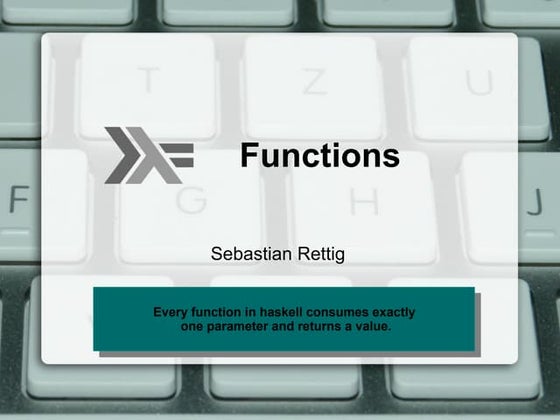 T Z U

F G H J

Functions

Sebastian Rettig

Every function in haskell consumes exactly one parameter and returns a value.